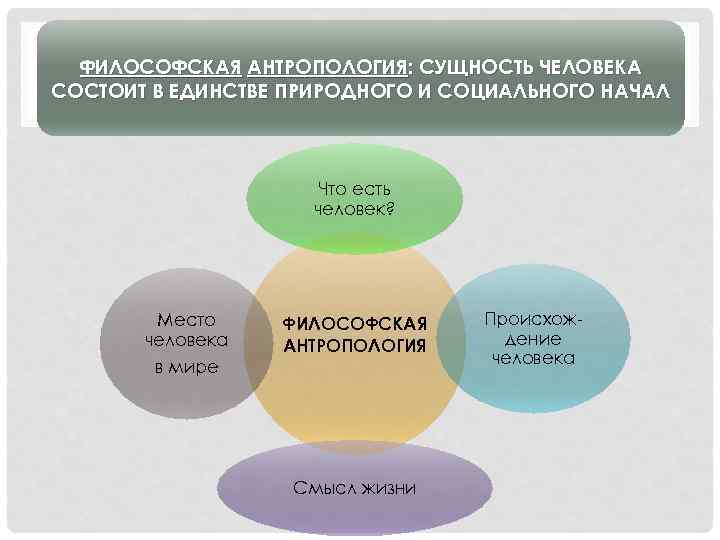 ФИЛОСОФСКАЯ АНТРОПОЛОГИЯ: СУЩНОСТЬ ЧЕЛОВЕКА СОСТОИТ В ЕДИНСТВЕ ПРИРОДНОГО И СОЦИАЛЬНОГО НАЧАЛ

Что есть человек?

Место человека в мире

ФИЛОСОФСКАЯ АНТРОПОЛОГИЯ

Происхождение человека

Смысл жизни